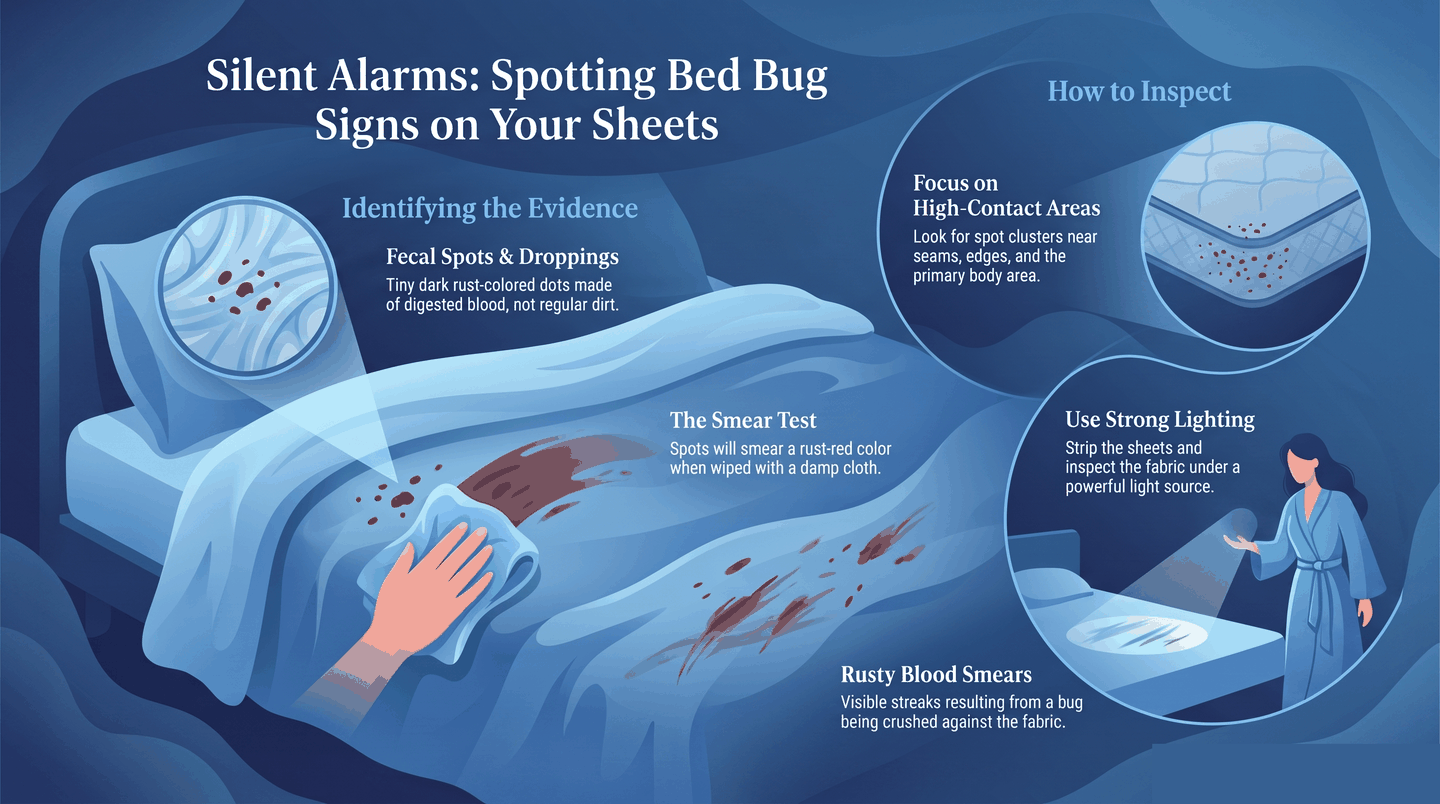 Silent Alarms: Spotting Bed Bug Signs on Your Sheets

Identifying the Evidence

Fecal Spots & Droppings
Tiny dark rust-colored dots made of digested blood, not regular dirt.

The Smear Test
Spots will smear a rust-red color when wiped with a damp cloth.

Rusty Blood Smears
Visible streaks resulting from a bug being crushed against the fabric.

How to Inspect

Focus on High-Contact Areas
Look for spot clusters near seams, edges, and the primary body area.

Use Strong Lighting
Strip the sheets and inspect the fabric under a powerful light source.